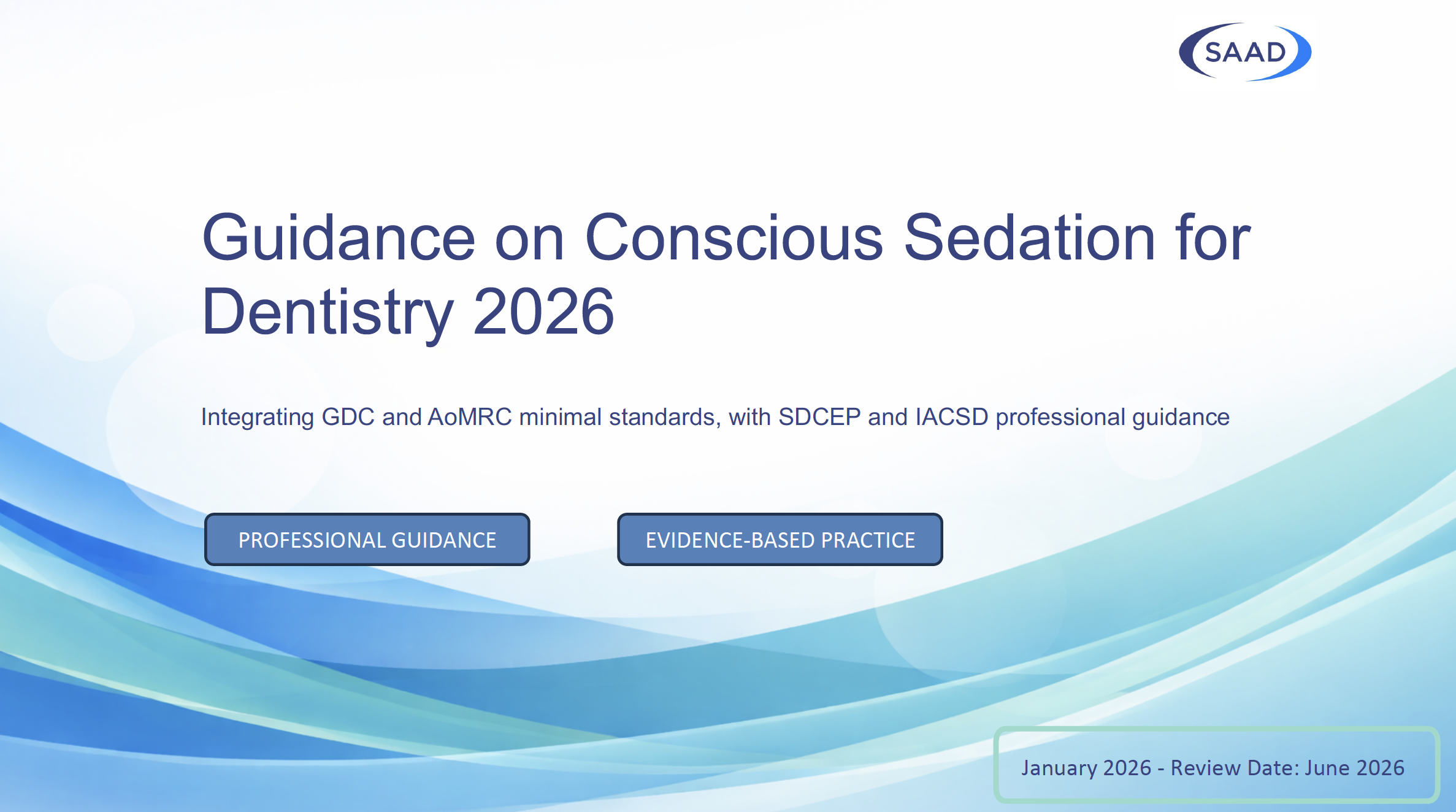 SAAD

Guidance on Conscious Sedation for Dentistry 2026

Integrating GDC and AoMRC minimal standards, with SDCEP and IACSD professional guidance

PROFESSIONAL GUIDANCE

EVIDENCE-BASED PRACTICE

January 2026 - Review Date: June 2026